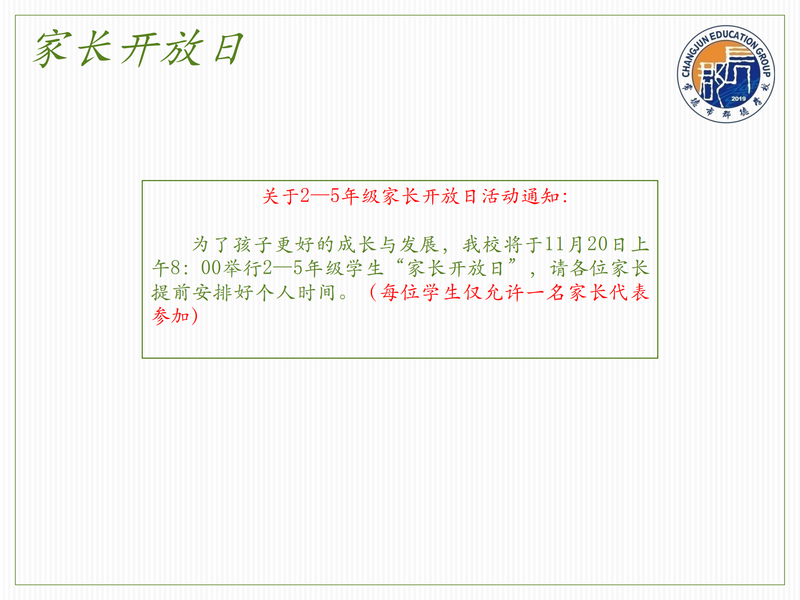 家长开放日

CHANGJUN EDUCATION GROUP
2019
常德市郡德学校

关于2—5年级家长开放日活动通知:

为了孩子更好的成长与发展，我校将于11月20日上午8：00举行2—5年级学生“家长开放日”，请各位家长提前安排好个人时间。（每位学生仅允许一名家长代表参加）